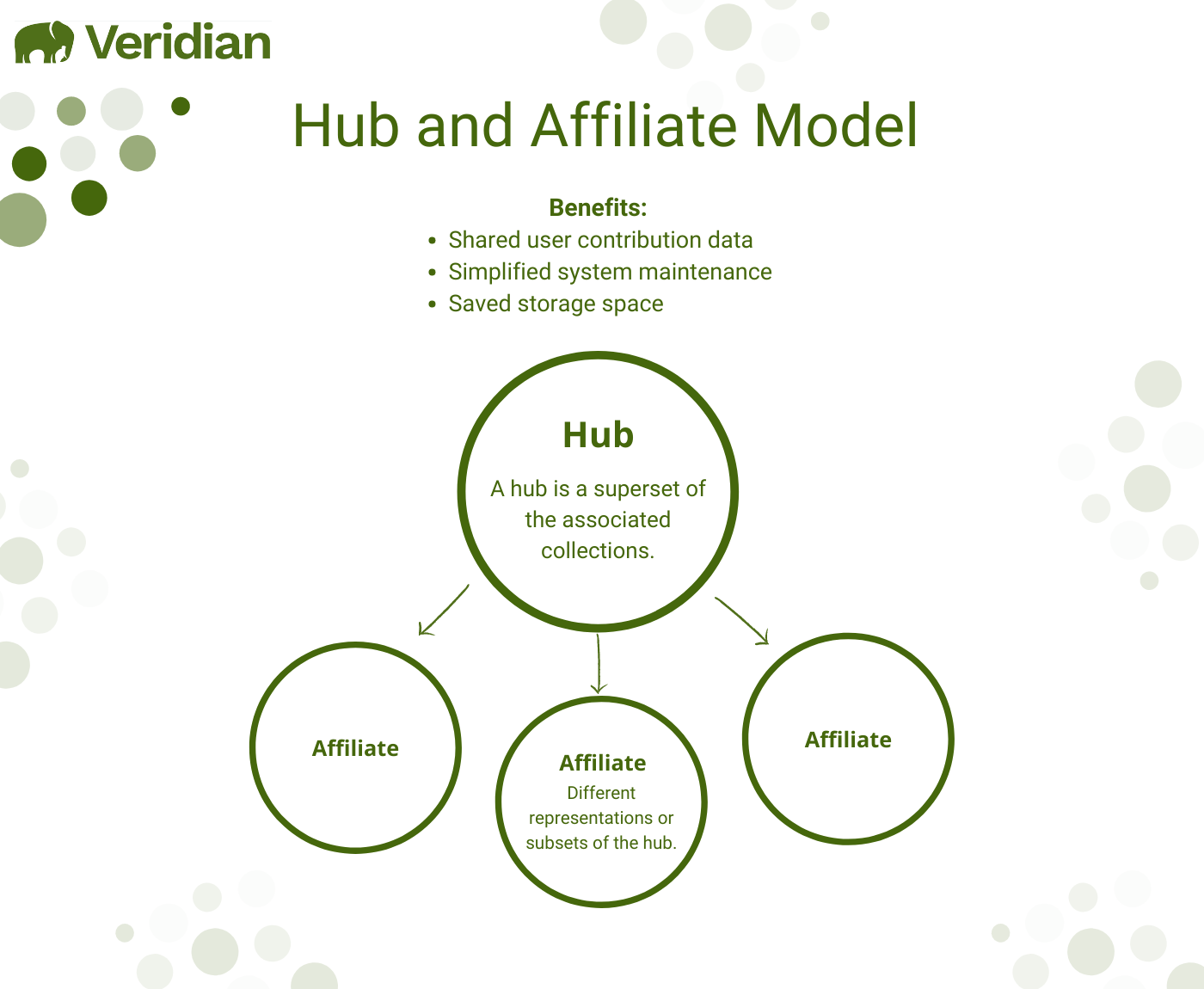 Veridian

Hub and Affiliate Model

Benefits:
• Shared user contribution data
• Simplified system maintenance
• Saved storage space

Hub
A hub is a superset of the associated collections.

Affiliate

Affiliate
Different representations or subsets of the hub.

Affiliate